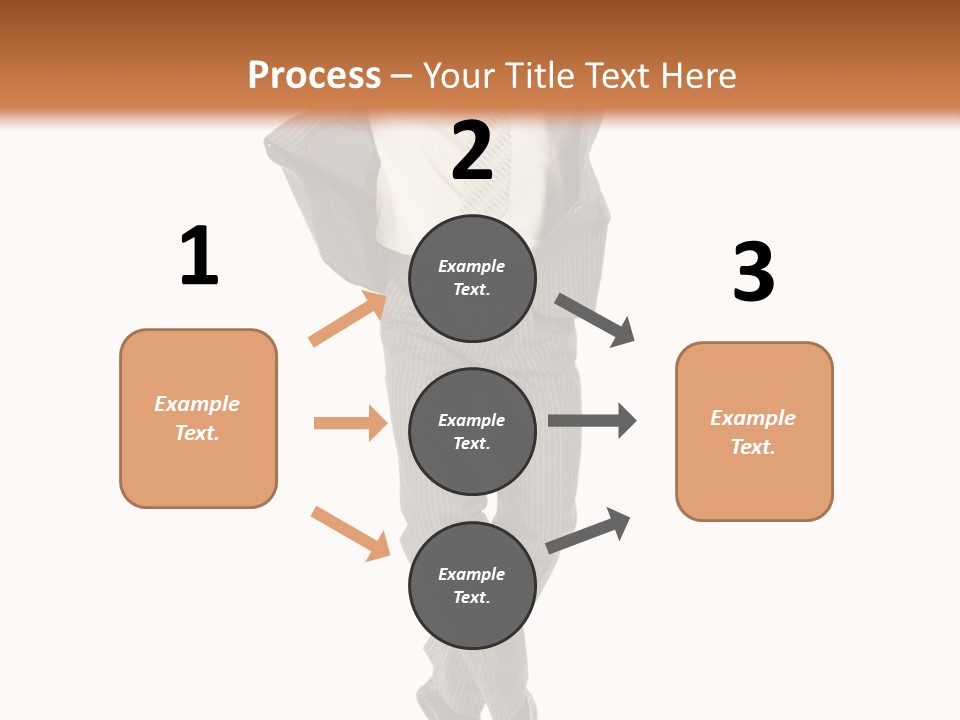 Process – Your Title Text Here

1

Example Text.

2

Example Text.

Example Text.

Example Text.

3

Example Text.